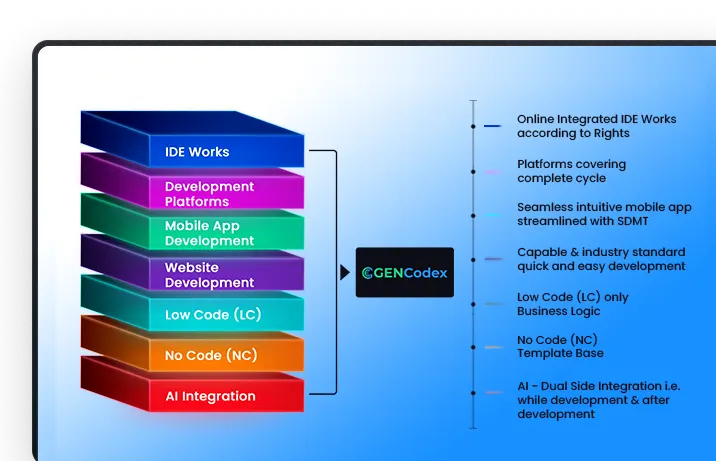 IDE Works

Development Platforms

Mobile App Development

Website Development

Low Code (LC)

No Code (NC)

AI Integration

GENCodex

Online Integrated IDE Works according to Rights

Platforms covering complete cycle

Seamless intuitive mobile app streamlined with SDMT

Capable & industry standard quick and easy development

Low Code (LC) only Business Logic

No Code (NC) Template Base

AI - Dual Side Integration i.e. while development & after development